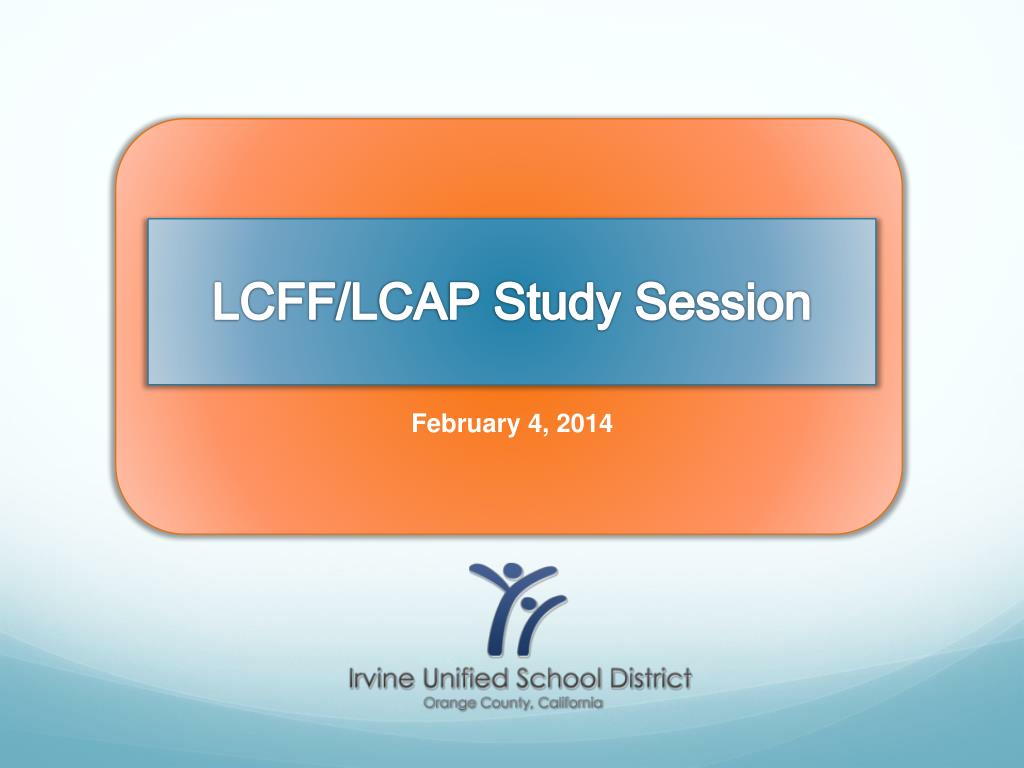 LCFF/LCAP Study Session

February 4, 2014

Irvine Unified School District
Orange County, California